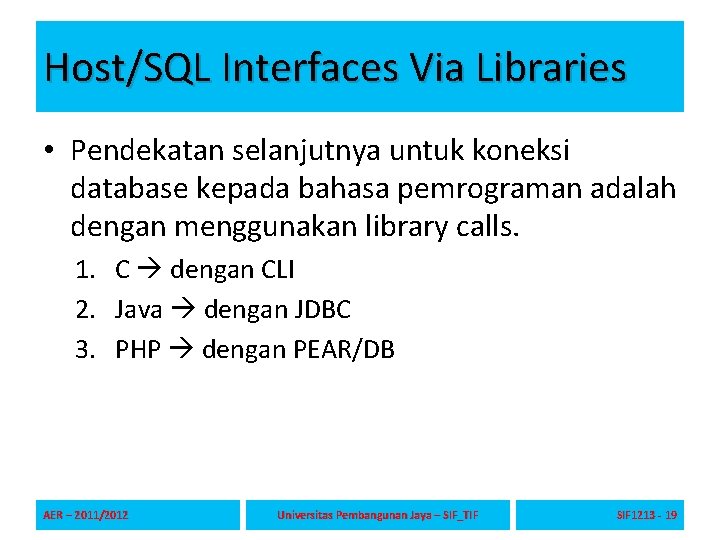 Host/SQL Interfaces Via Libraries

• Pendekatan selanjutnya untuk koneksi database kepada bahasa pemrograman adalah dengan menggunakan library calls.

1. C → dengan CLI
2. Java → dengan JDBC
3. PHP → dengan PEAR/DB

AER – 2011/2012

Universitas Pembangunan Jaya – SIF_TIF

SIF1213 - 19